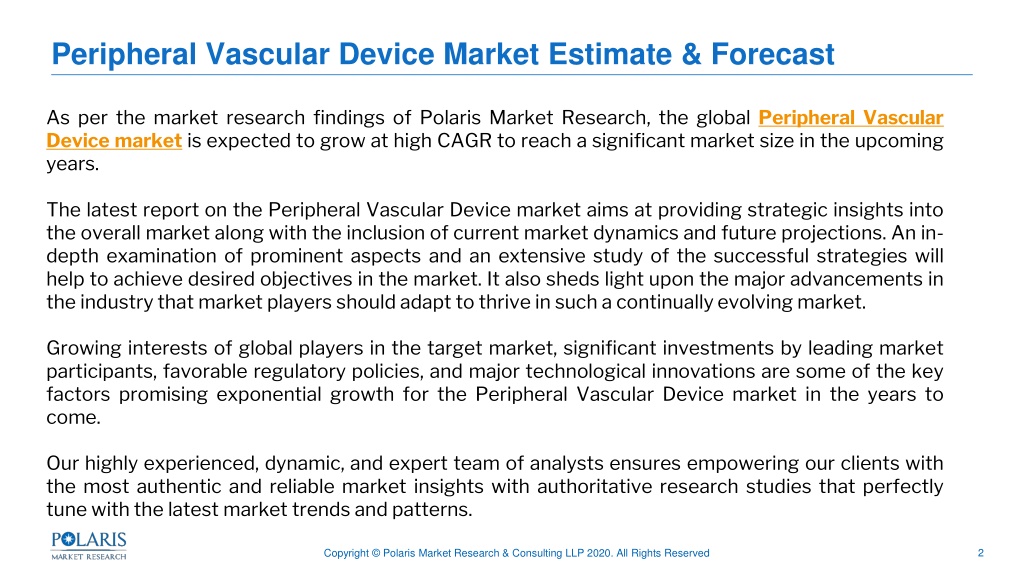 Peripheral Vascular Device Market Estimate & Forecast

As per the market research findings of Polaris Market Research, the global Peripheral Vascular Device market is expected to grow at high CAGR to reach a significant market size in the upcoming years.

The latest report on the Peripheral Vascular Device market aims at providing strategic insights into the overall market along with the inclusion of current market dynamics and future projections. An in-depth examination of prominent aspects and an extensive study of the successful strategies will help to achieve desired objectives in the market. It also sheds light upon the major advancements in the industry that market players should adapt to thrive in such a continually evolving market.

Growing interests of global players in the target market, significant investments by leading market participants, favorable regulatory policies, and major technological innovations are some of the key factors promising exponential growth for the Peripheral Vascular Device market in the years to come.

Our highly experienced, dynamic, and expert team of analysts ensures empowering our clients with the most authentic and reliable market insights with authoritative research studies that perfectly tune with the latest market trends and patterns.

POLARIS MARKET RESEARCH

Copyright © Polaris Market Research & Consulting LLP 2020. All Rights Reserved

2